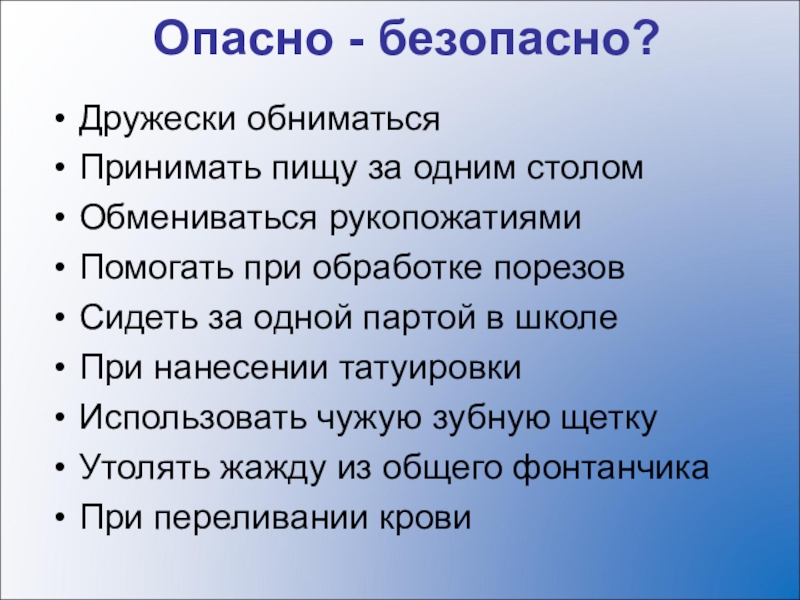 Опасно - безопасно?

• Дружески обниматься
• Принимать пищу за одним столом
• Обмениваться рукопожатиями
• Помогать при обработке порезов
• Сидеть за одной партой в школе
• При нанесении татуировки
• Использовать чужую зубную щетку
• Утолять жажду из общего фонтанчика
• При переливании крови